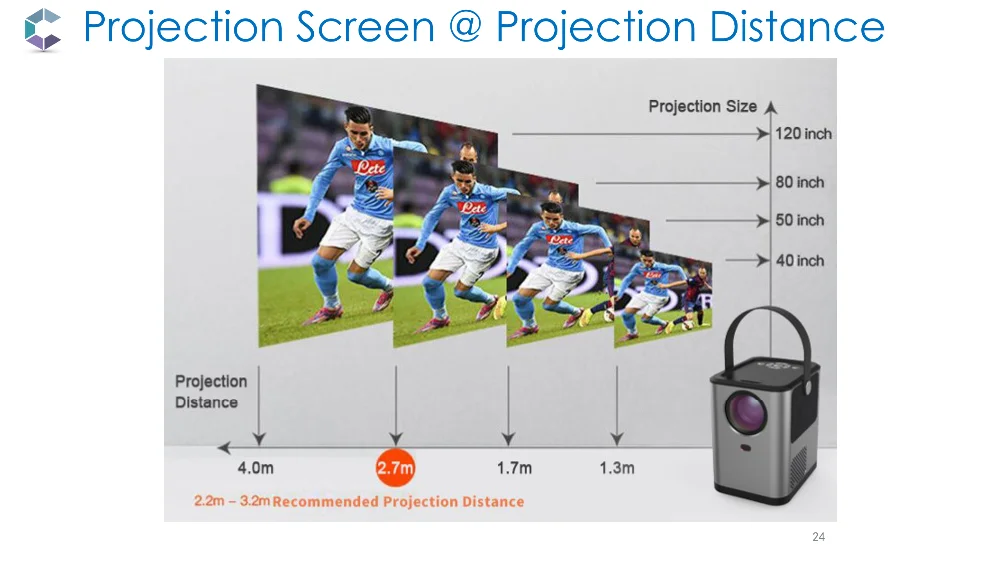 Projection Screen @ Projection Distance

Projection Size

120 inch

80 inch

50 inch

40 inch

Lete

Lete

Lete

Projection Distance

4.0m

2.7m

1.7m

1.3m

2.2m – 3.2m Recommended Projection Distance

24